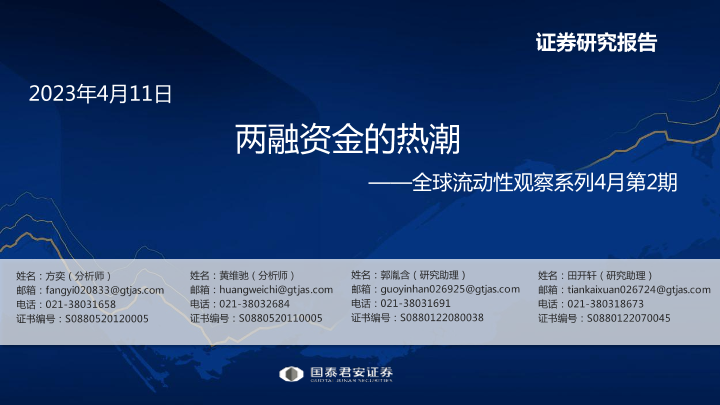 证券研究报告

2023年4月11日

两融资金的热潮

——全球流动性观察系列4月第2期

姓名：方奕（分析师）
邮箱：fangyi020833@gtjas.com
电话：021-38031658
证书编号：S0880520120005

姓名：黄维驰（分析师）
邮箱：huangweichi@gtjas.com
电话：021-38032684
证书编号：S0880520110005

姓名：郭胤含（研究助理）
邮箱：guoyinhan026925@gtjas.com
电话：021-38031691
证书编号：S0880122080038

姓名：田开轩（研究助理）
邮箱：tiankaixuan026724@gtjas.com
电话：021-380318673
证书编号：S0880122070045

国泰君安证券
GUOTAI JUNAN SECURITIES